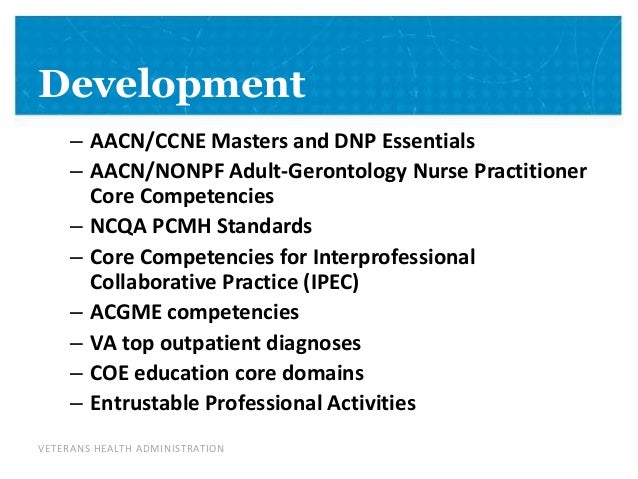 Development

– AACN/CCNE Masters and DNP Essentials
– AACN/NONPF Adult-Gerontology Nurse Practitioner Core Competencies
– NCQA PCMH Standards
– Core Competencies for Interprofessional Collaborative Practice (IPEC)
– ACGME competencies
– VA top outpatient diagnoses
– COE education core domains
– Entrustable Professional Activities

VETERANS HEALTH ADMINISTRATION